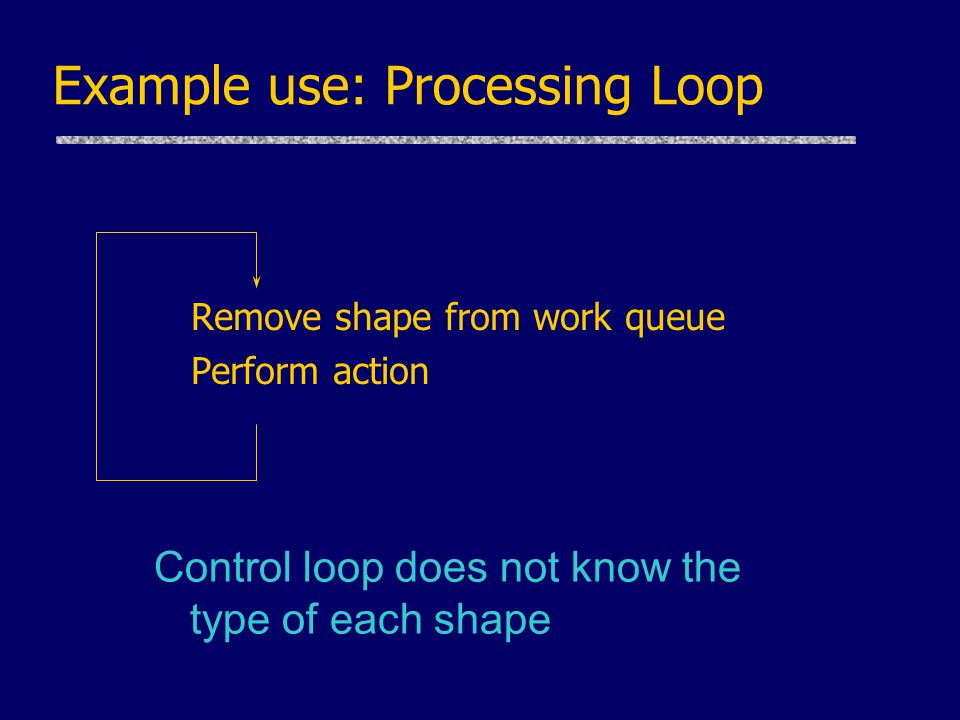 Example use: Processing Loop

Remove shape from work queue
Perform action

Control loop does not know the type of each shape